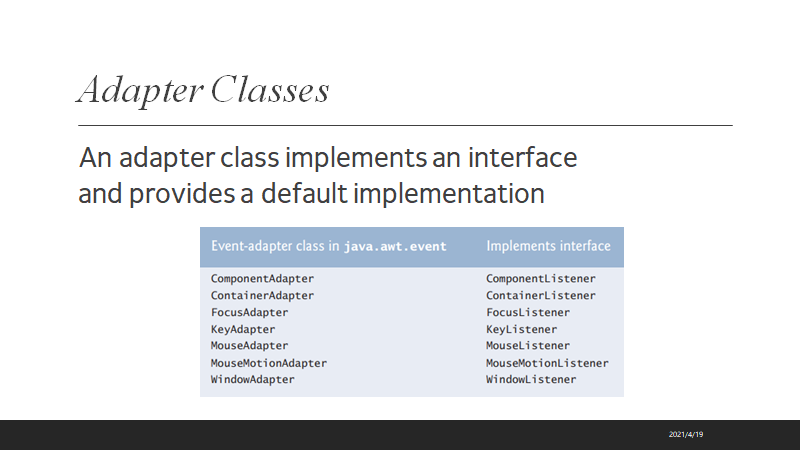 Adapter Classes

An adapter class implements an interface and provides a default implementation

| Event-adapter class in java.awt.event | Implements interface |
|---|---|
| ComponentAdapter | ComponentListener |
| ContainerAdapter | ContainerListener |
| FocusAdapter | FocusListener |
| KeyAdapter | KeyListener |
| MouseAdapter | MouseListener |
| MouseMotionAdapter | MouseMotionListener |
| WindowAdapter | WindowListener |

2021/4/19